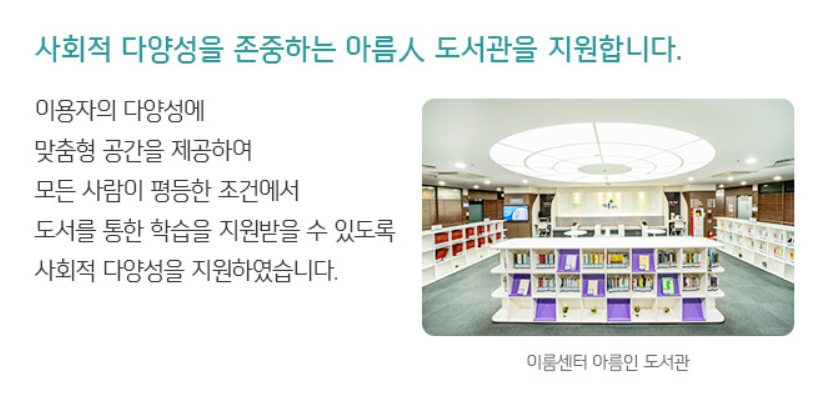 사회적 다양성을 존중하는 아름人 도서관을 지원합니다.

이용자의 다양성에 맞춤형 공간을 제공하여 모든 사람이 평등한 조건에서 도서를 통한 학습을 지원받을 수 있도록 사회적 다양성을 지원하였습니다.

이룸센터 아름인 도서관